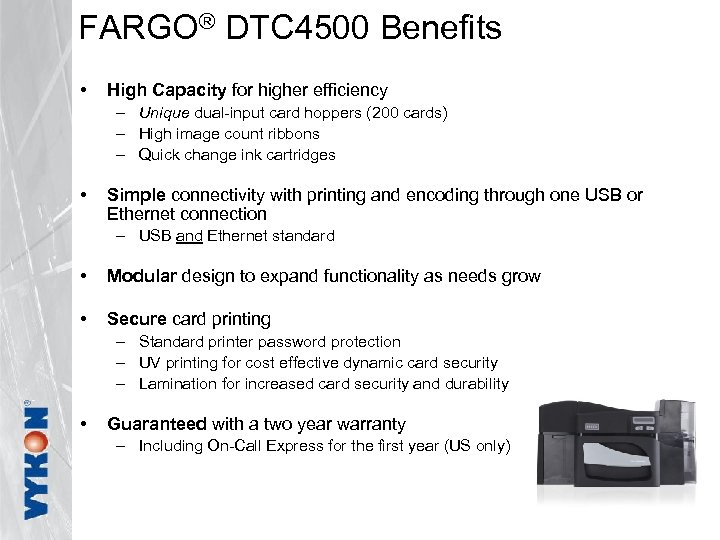 FARGO® DTC4500 Benefits

• High Capacity for higher efficiency
– Unique dual-input card hoppers (200 cards)
– High image count ribbons
– Quick change ink cartridges

• Simple connectivity with printing and encoding through one USB or Ethernet connection
– USB and Ethernet standard

• Modular design to expand functionality as needs grow

• Secure card printing
– Standard printer password protection
– UV printing for cost effective dynamic card security
– Lamination for increased card security and durability

• Guaranteed with a two year warranty
– Including On-Call Express for the first year (US only)

VYKON®